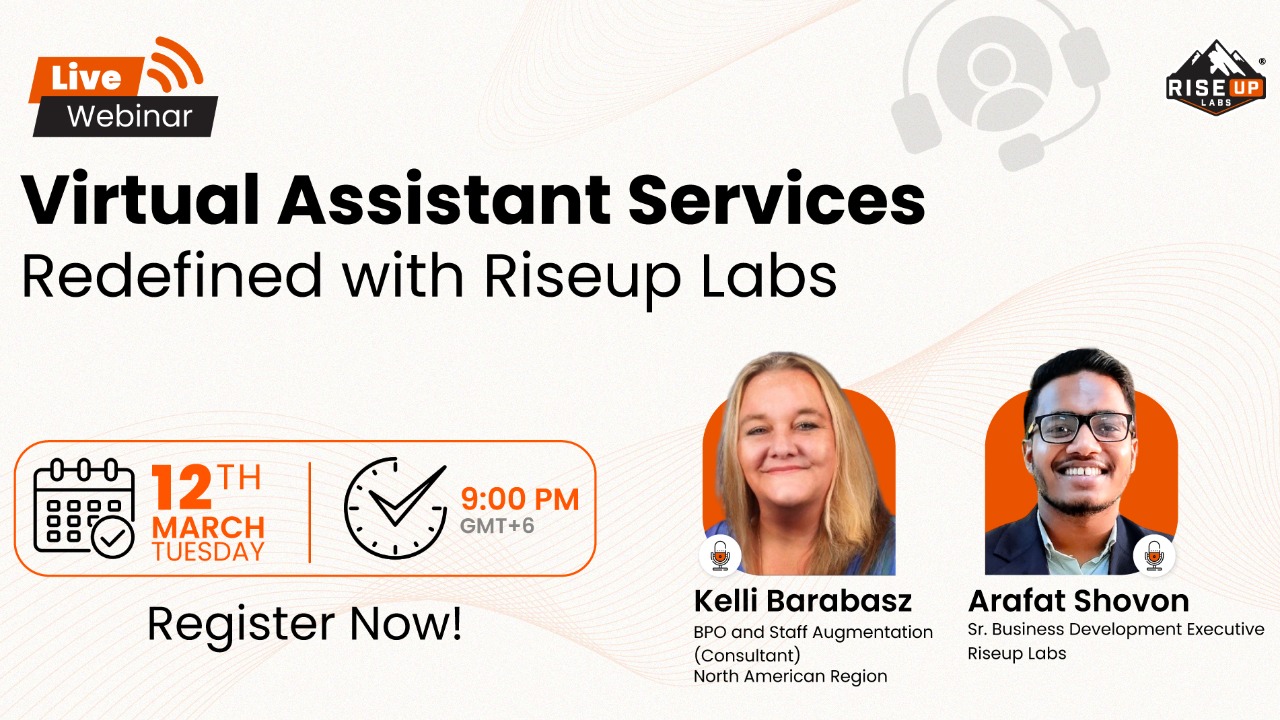 Live Webinar

RISE UP LABS

Virtual Assistant Services
Redefined with Riseup Labs

12TH MARCH TUESDAY

9:00 PM GMT+6

Register Now!

Kelli Barabasz
BPO and Staff Augmentation (Consultant)
North American Region

Arafat Shovon
Sr. Business Development Executive
Riseup Labs